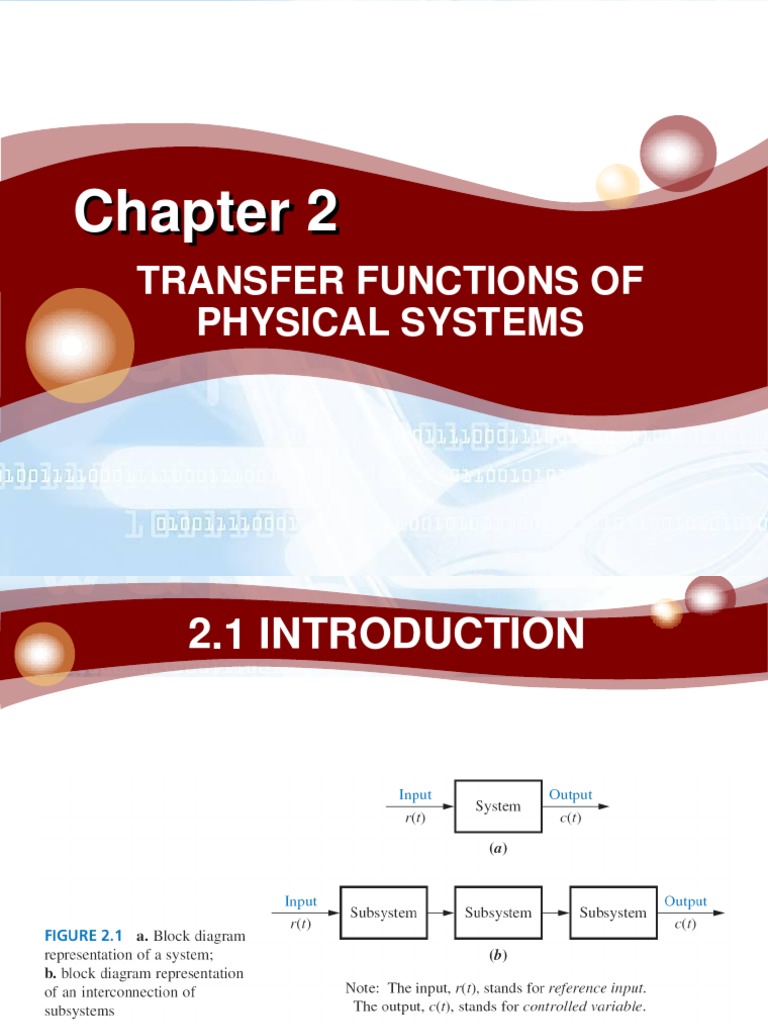 Chapter 2

TRANSFER FUNCTIONS OF PHYSICAL SYSTEMS

2.1 INTRODUCTION

Input
$r(t)$
System
Output
$c(t)$
(a)

Input
$r(t)$
Subsystem
Subsystem
Subsystem
Output
$c(t)$
(b)

FIGURE 2.1 a. Block diagram representation of a system; b. block diagram representation of an interconnection of subsystems

Note: The input, $r(t)$, stands for reference input. The output, $c(t)$, stands for controlled variable.